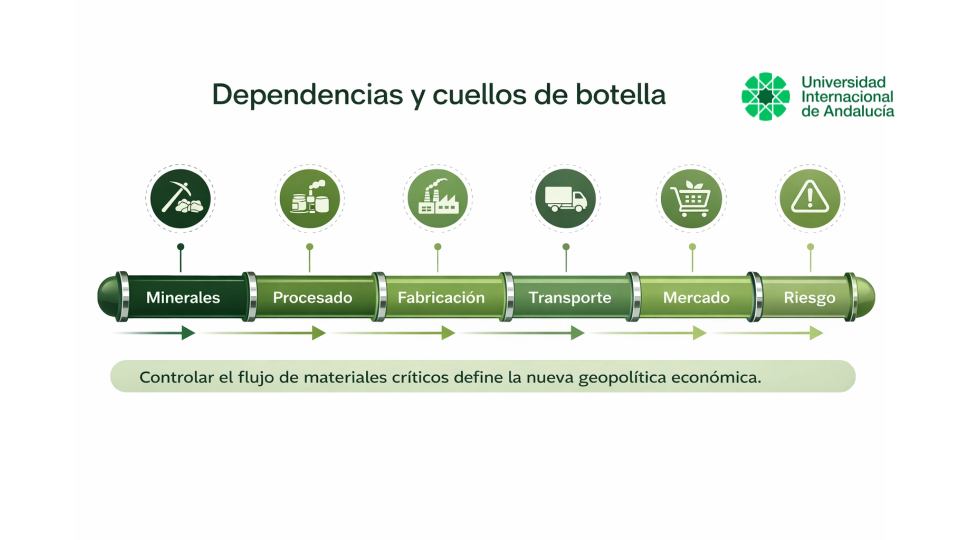 Dependencias y cuellos de botella

Universidad Internacional de Andalucía

Minerales
Procesado
Fabricación
Transporte
Mercado
Riesgo

Controlar el flujo de materiales críticos define la nueva geopolítica económica.